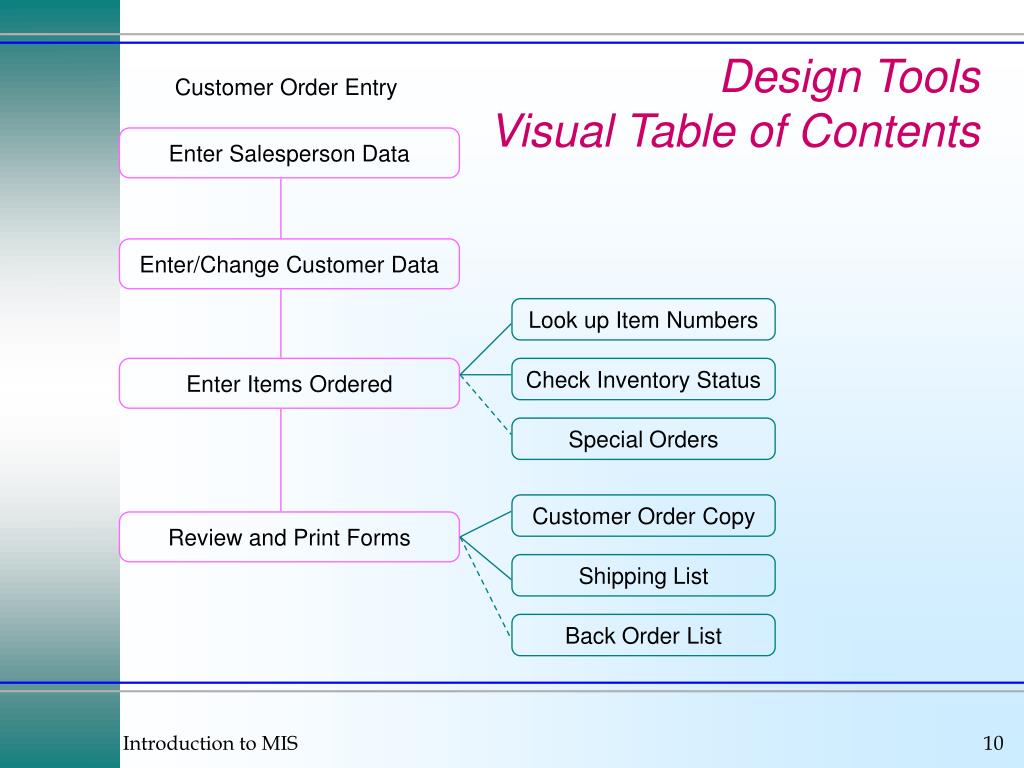 Design Tools
Visual Table of Contents

Customer Order Entry

Enter Salesperson Data

Enter/Change Customer Data

Enter Items Ordered

Look up Item Numbers

Check Inventory Status

Special Orders

Review and Print Forms

Customer Order Copy

Shipping List

Back Order List

Introduction to MIS

10